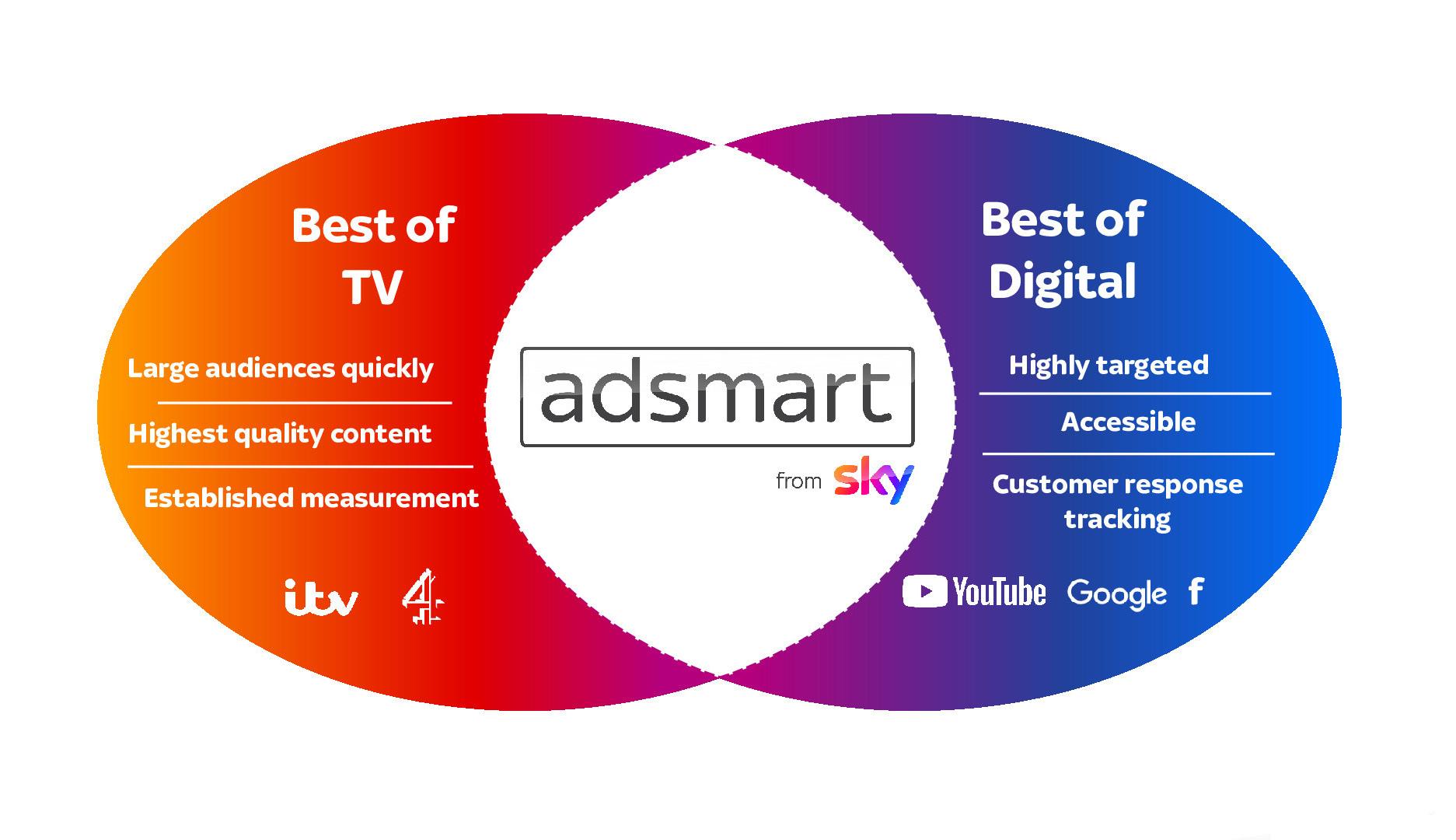 Best of TV

Large audiences quickly

Highest quality content

Established measurement

itv 4

adsmart

from sky

Best of Digital

Highly targeted

Accessible

Customer response tracking

YouTube Google f